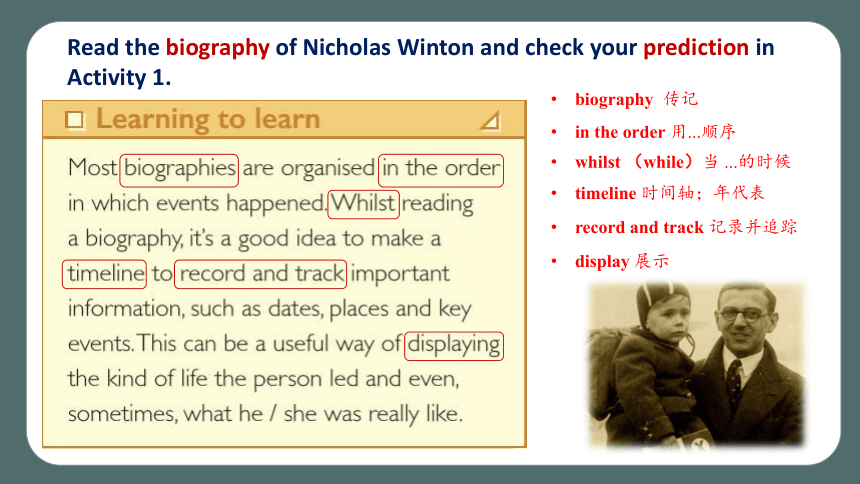 Read the biography of Nicholas Winton and check your prediction in Activity 1.

Learning to learn

Most biographies are organised in the order in which events happened. Whilst reading a biography, it's a good idea to make a timeline to record and track important information, such as dates, places and key events. This can be a useful way of displaying the kind of life the person led and even, sometimes, what he / she was really like.

• biography 传记
• in the order 用...顺序
• whilst （while）当 ...的时候
• timeline 时间轴；年代表
• record and track 记录并追踪
• display 展示